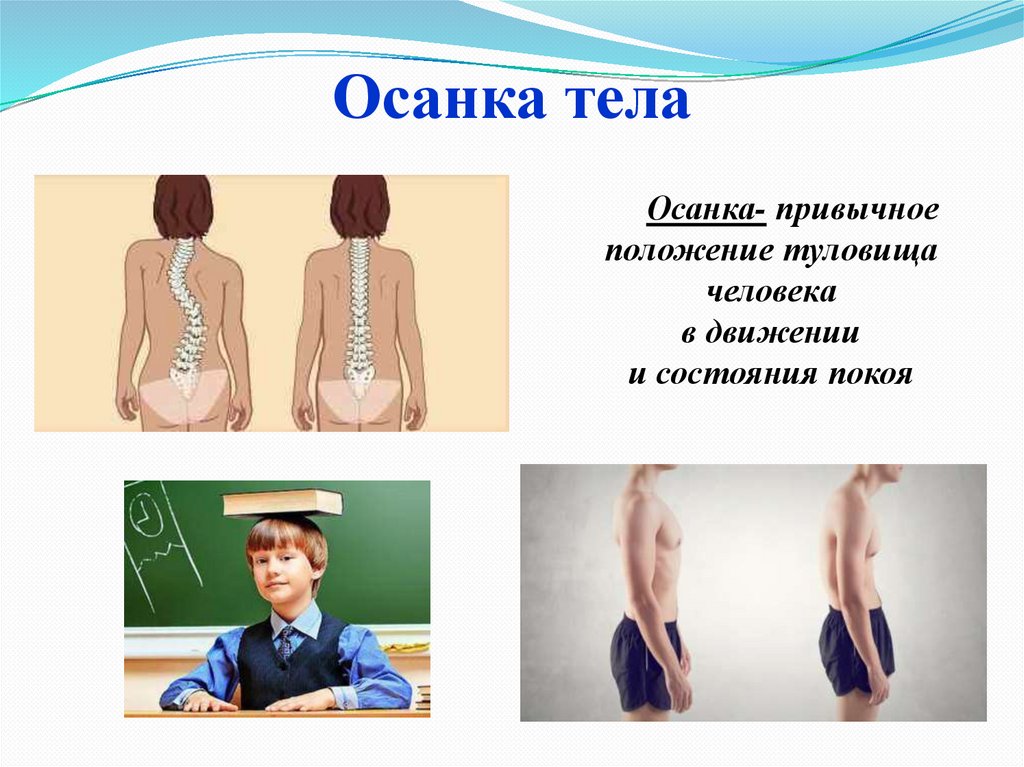 Осанка тела

Осанка- привычное положение туловища человека в движении и состояния покоя